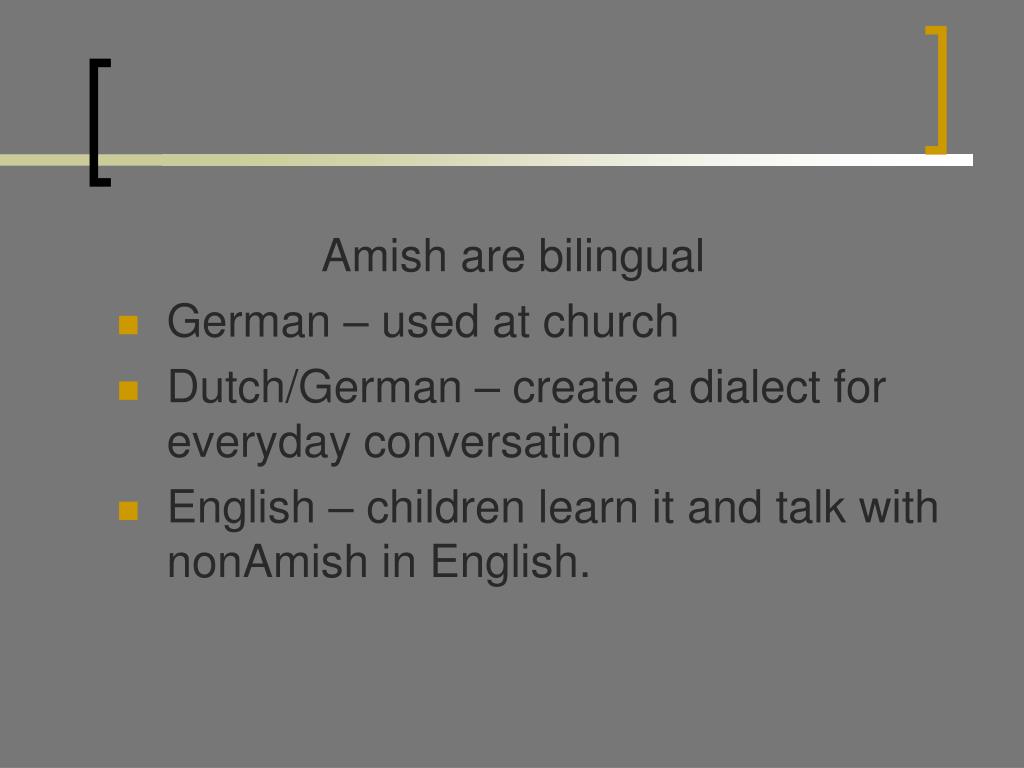 Amish are bilingual

- German – used at church
- Dutch/German – create a dialect for everyday conversation
- English – children learn it and talk with nonAmish in English.